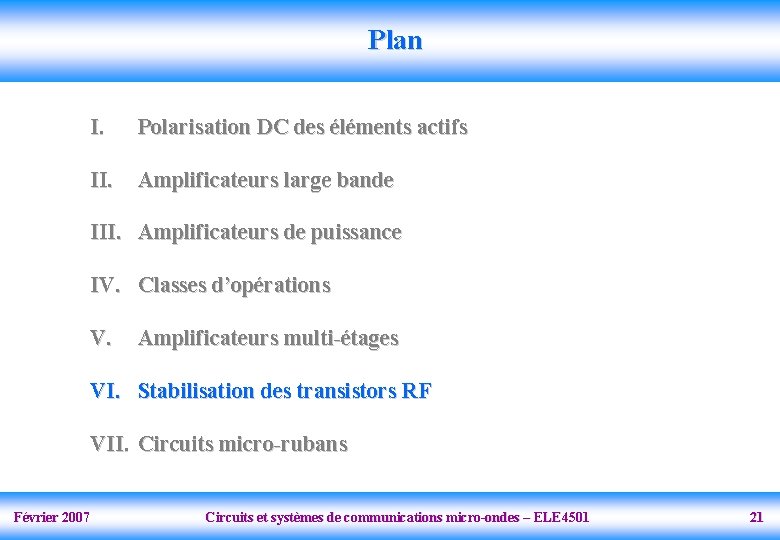 Plan

I. Polarisation DC des éléments actifs

II. Amplificateurs large bande

III. Amplificateurs de puissance

IV. Classes d'opérations

V. Amplificateurs multi-étages

VI. Stabilisation des transistors RF

VII. Circuits micro-rubans

Février 2007

Circuits et systèmes de communications micro-ondes – ELE4501

21